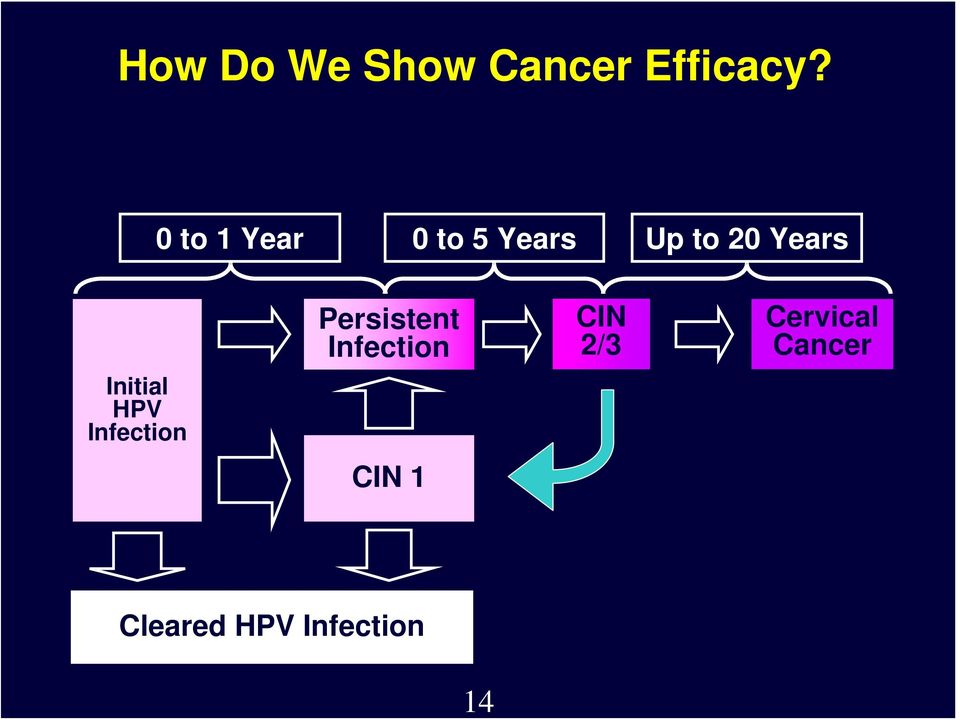 How Do We Show Cancer Efficacy?

0 to 1 Year

0 to 5 Years

Up to 20 Years

Initial HPV Infection

Persistent Infection

CIN 2/3

Cervical Cancer

CIN 1

Cleared HPV Infection

14